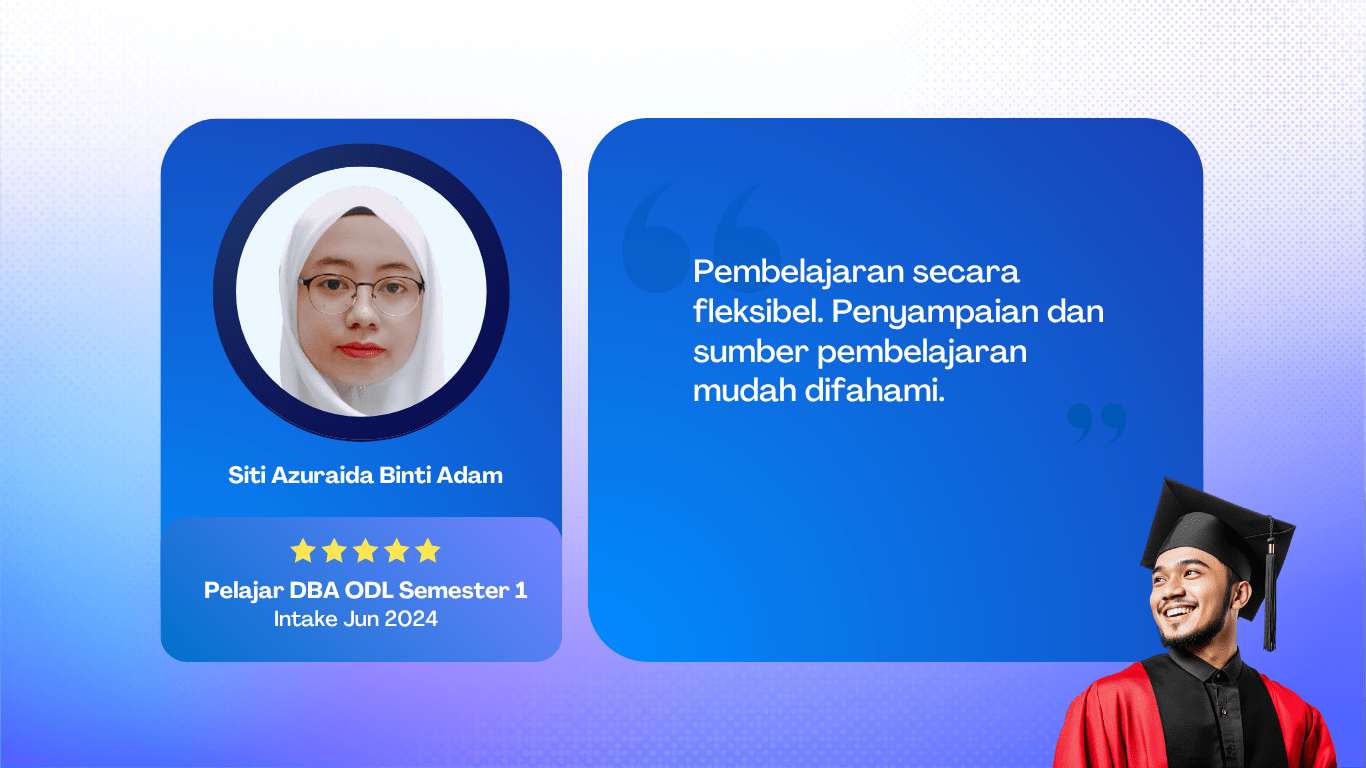 Siti Azuraida Binti Adam

Pelajar DBA ODL Semester 1
Intake Jun 2024

Pembelajaran secara fleksibel. Penyampaian dan sumber pembelajaran mudah difahami.